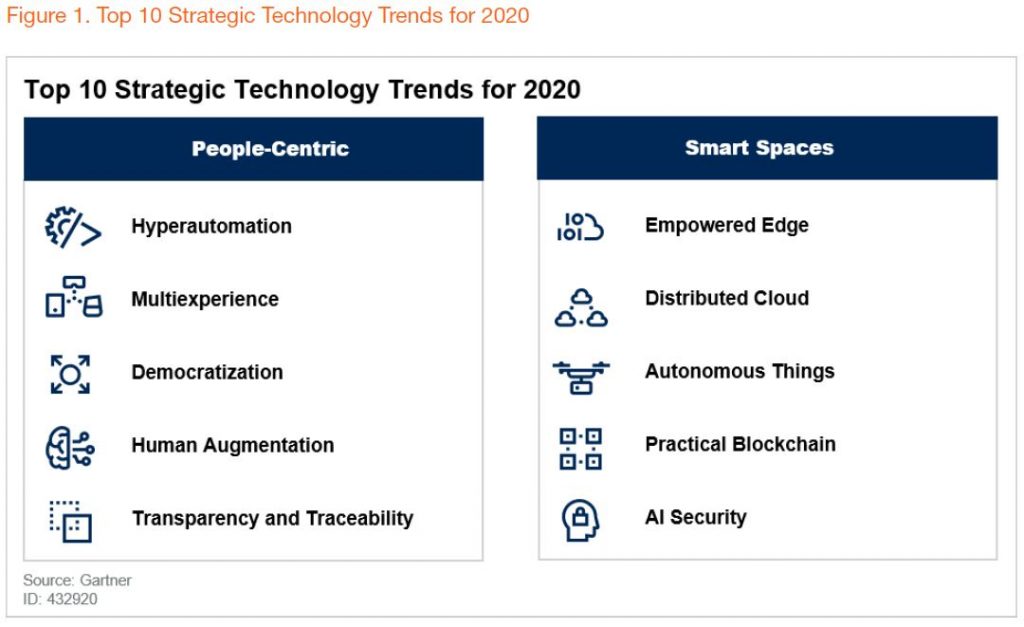 Figure 1. Top 10 Strategic Technology Trends for 2020

Top 10 Strategic Technology Trends for 2020

People-Centric

Hyperautomation

Multiexperience

Democratization

Human Augmentation

Transparency and Traceability

Smart Spaces

Empowered Edge

Distributed Cloud

Autonomous Things

Practical Blockchain

AI Security

Source: Gartner
ID: 432920